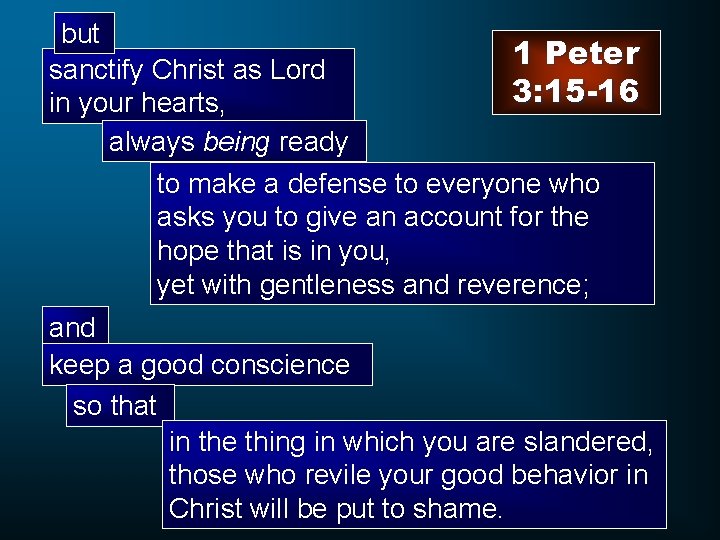 but

sanctify Christ as Lord in your hearts,

1 Peter 3:15-16

always being ready

to make a defense to everyone who asks you to give an account for the hope that is in you,
yet with gentleness and reverence;

and

keep a good conscience

so that

in the thing in which you are slandered, those who revile your good behavior in Christ will be put to shame.